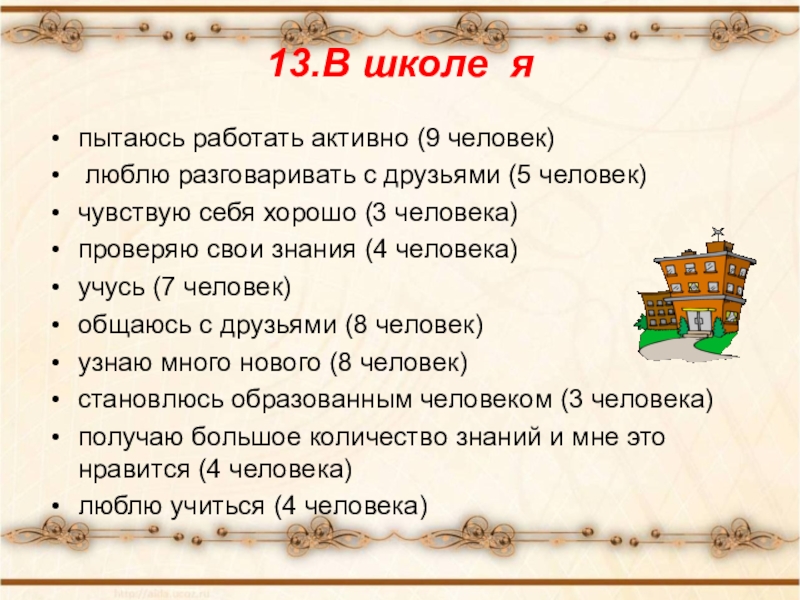 13.В школе я

• пытаюсь работать активно (9 человек)
• люблю разговаривать с друзьями (5 человек)
• чувствую себя хорошо (3 человека)
• проверяю свои знания (4 человека)
• учусь (7 человек)
• общаюсь с друзьями (8 человек)
• узнаю много нового (8 человек)
• становлюсь образованным человеком (3 человека)
• получаю большое количество знаний и мне это нравится (4 человека)
• люблю учиться (4 человека)

http://aida.ucoz.ru